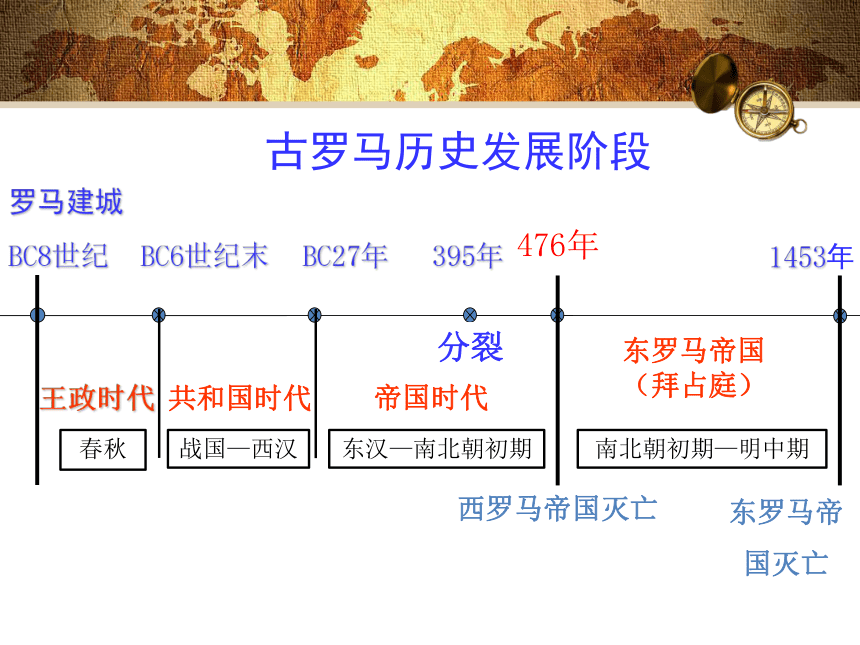 古罗马历史发展阶段

罗马建城

BC8世纪 BC6世纪末 BC27年 395年 476年 1453年

分裂

王政时代 共和国时代 帝国时代 东罗马帝国（拜占庭）

春秋 战国—西汉 东汉—南北朝初期 南北朝初期—明中期

西罗马帝国灭亡

东罗马帝国灭亡